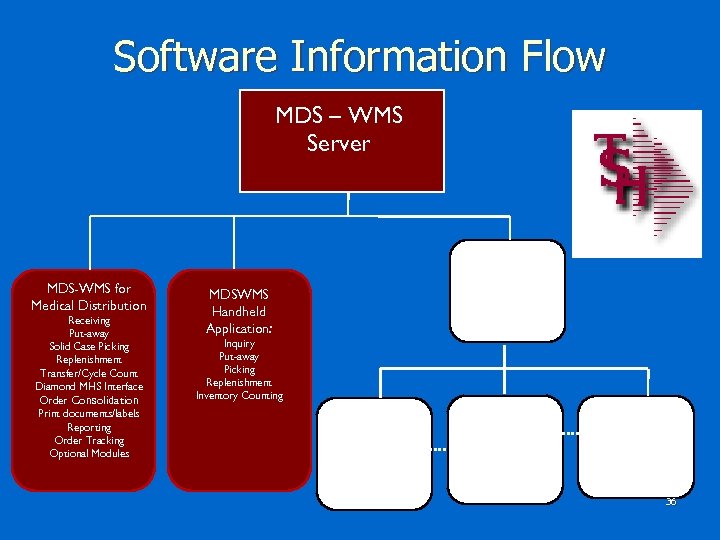 Software Information Flow

MDS – WMS Server

TSH

MDS-WMS for Medical Distribution
Receiving
Put-away
Solid Case Picking
Replenishment
Transfer/Cycle Count
Diamond MHS Interface
Order Consolidation
Print documents/labels
Reporting
Order Tracking
Optional Modules

MDSWMS Handheld Application:
Inquiry
Put-away
Picking
Replenishment
Inventory Counting

36